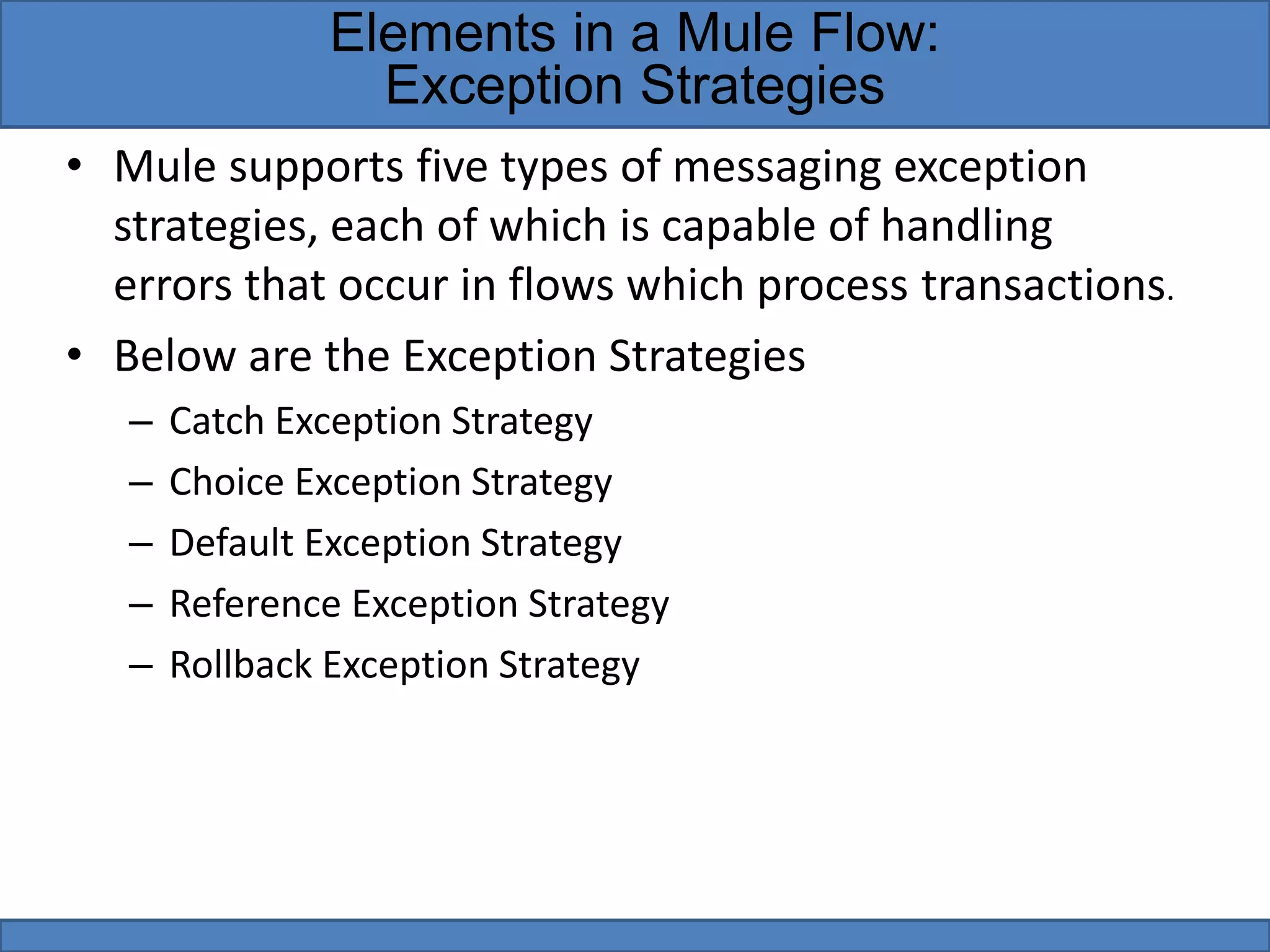 Elements in a Mule Flow:
Exception Strategies

• Mule supports five types of messaging exception strategies, each of which is capable of handling errors that occur in flows which process transactions.

• Below are the Exception Strategies

– Catch Exception Strategy

– Choice Exception Strategy

– Default Exception Strategy

– Reference Exception Strategy

– Rollback Exception Strategy